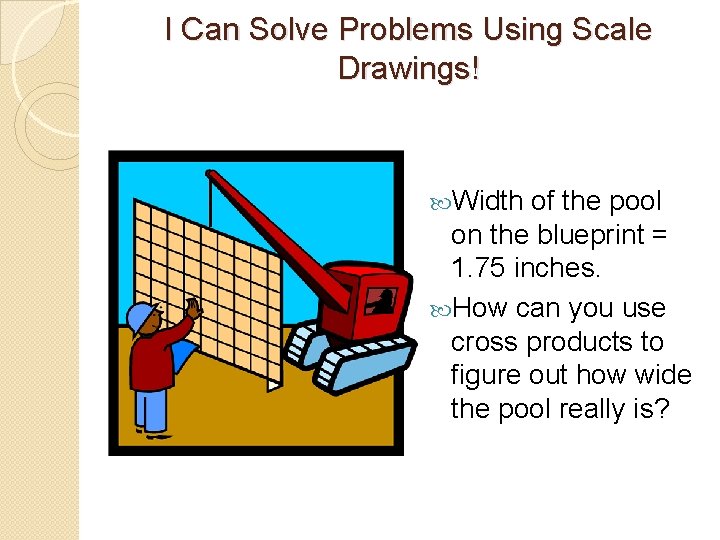 I Can Solve Problems Using Scale Drawings!

Width of the pool on the blueprint = 1.75 inches.

How can you use cross products to figure out how wide the pool really is?